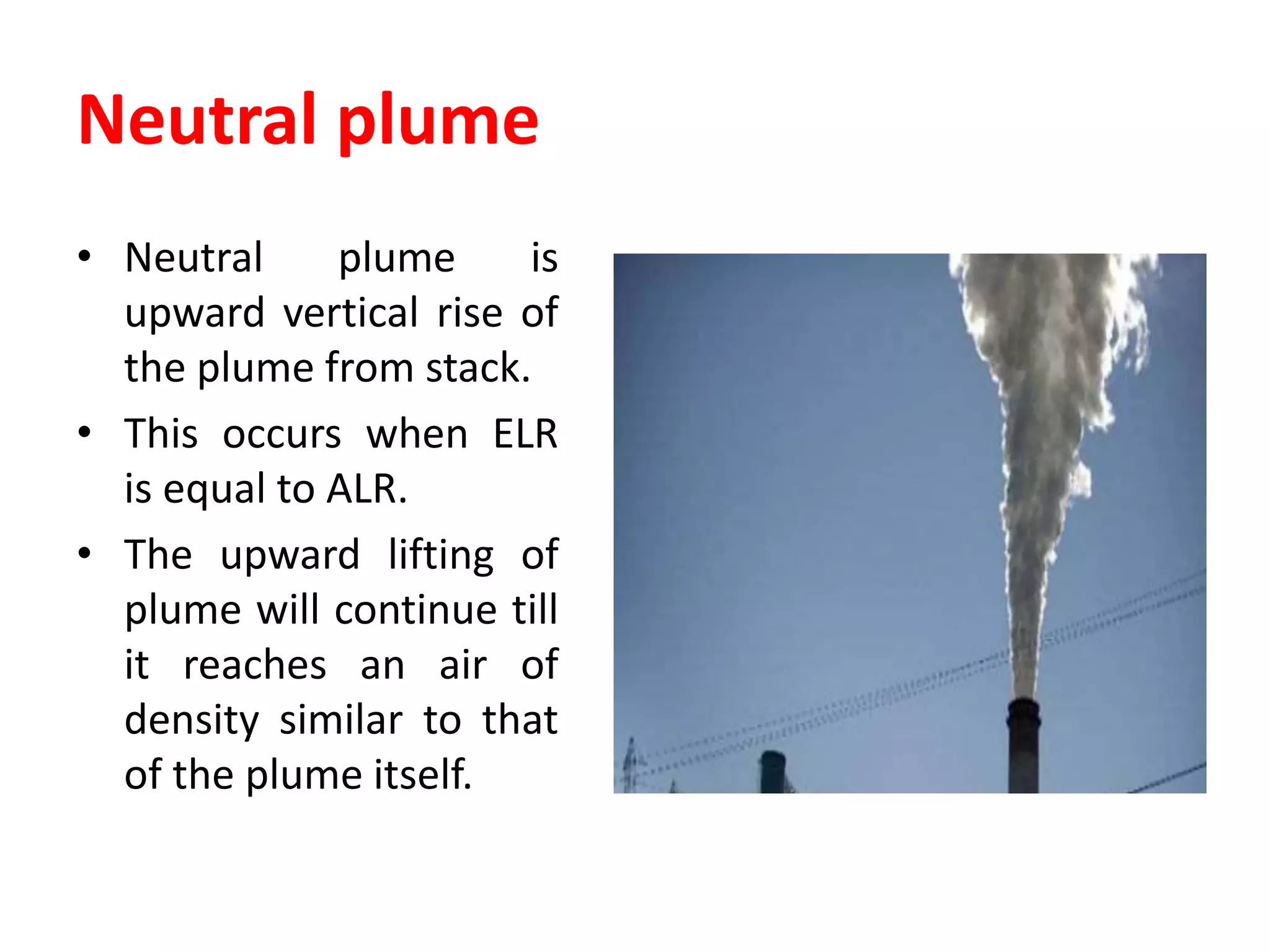 Neutral plume

• Neutral plume is upward vertical rise of the plume from stack.
• This occurs when ELR is equal to ALR.
• The upward lifting of plume will continue till it reaches an air of density similar to that of the plume itself.